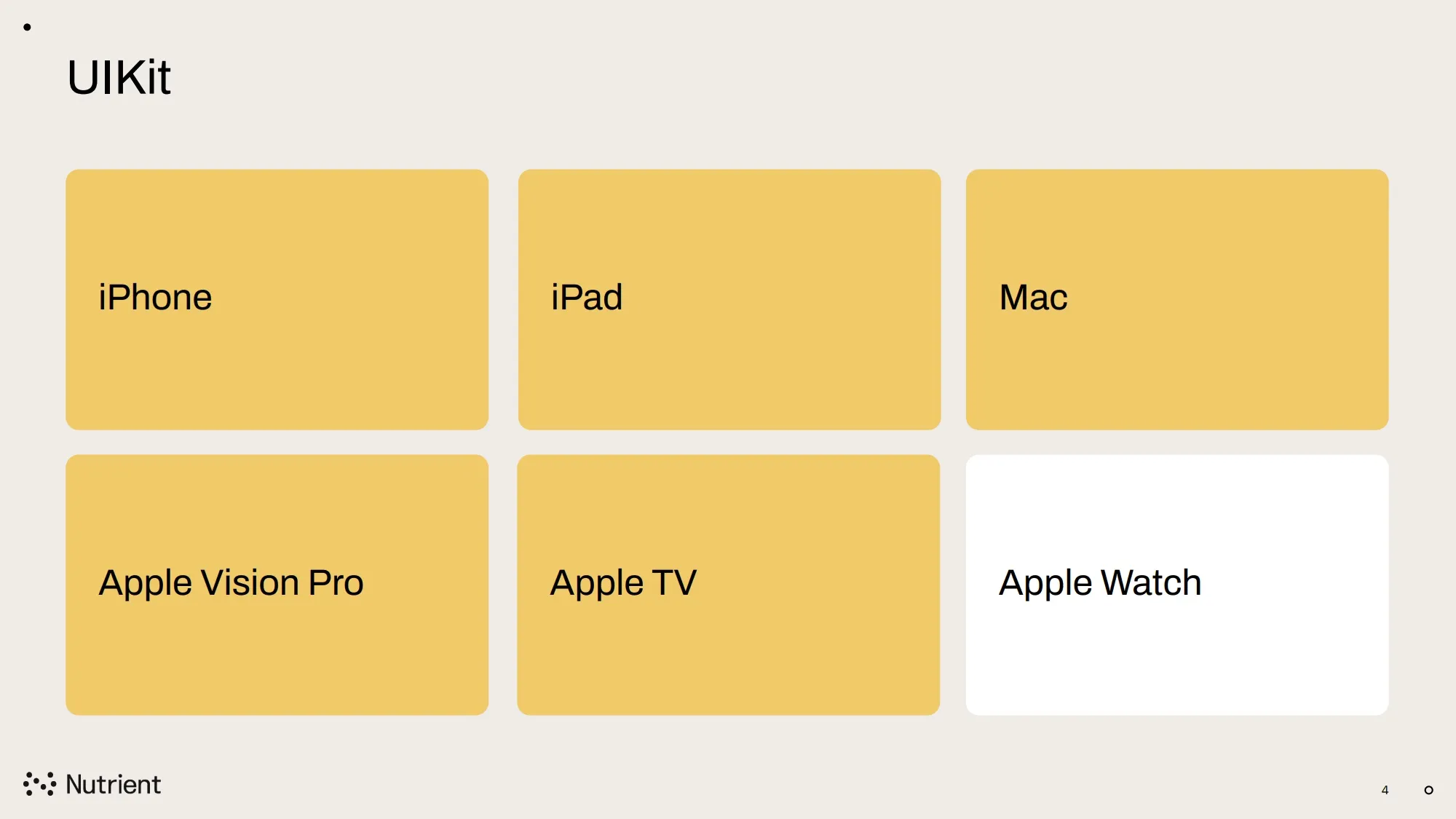 UIKit

iPhone

iPad

Mac

Apple Vision Pro

Apple TV

Apple Watch

Nutrient

4